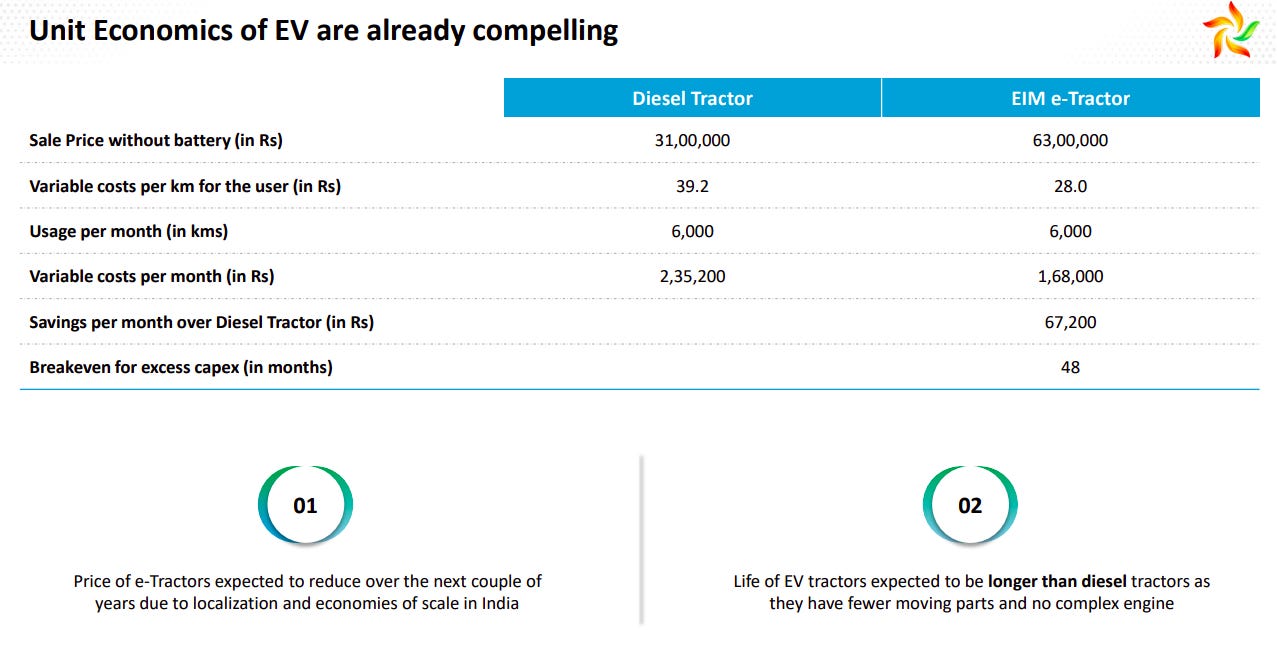 Unit Economics of EV are already compelling

| | Diesel Tractor | EIM e-Tractor |
|---|---|---|
| Sale Price without battery (in Rs) | 31,00,000 | 63,00,000 |
| Variable costs per km for the user (in Rs) | 39.2 | 28.0 |
| Usage per month (in kms) | 6,000 | 6,000 |
| Variable costs per month (in Rs) | 2,35,200 | 1,68,000 |
| Savings per month over Diesel Tractor (in Rs) | | 67,200 |
| Breakeven for excess capex (in months) | | 48 |

01

Price of e-Tractors expected to reduce over the next couple of years due to localization and economies of scale in India

02

Life of EV tractors expected to be longer than diesel tractors as they have fewer moving parts and no complex engine